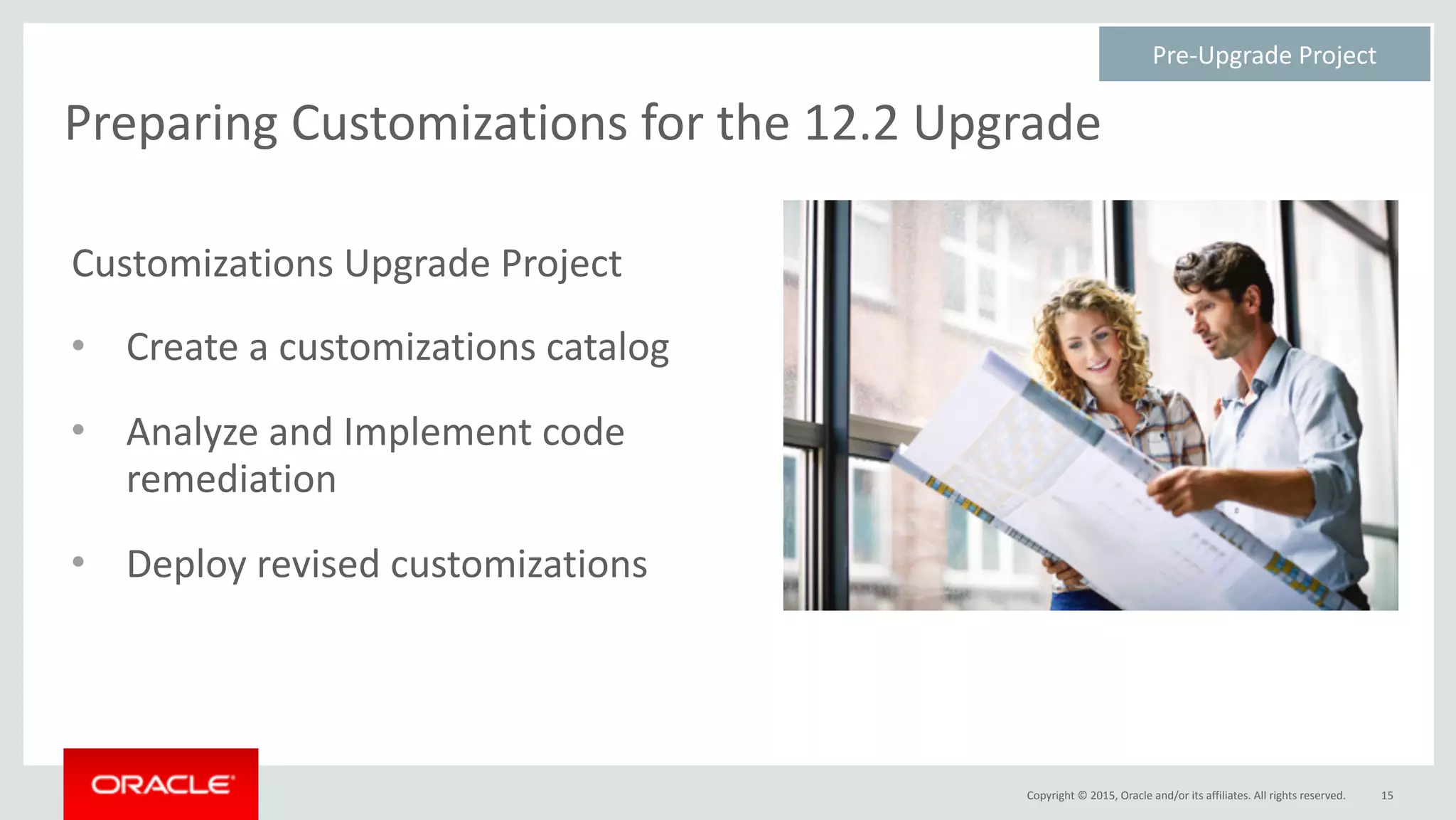 Pre-Upgrade Project

Preparing Customizations for the 12.2 Upgrade

Customizations Upgrade Project

• Create a customizations catalog

• Analyze and Implement code remediation

• Deploy revised customizations

ORACLE

Copyright © 2015, Oracle and/or its affiliates. All rights reserved. 15